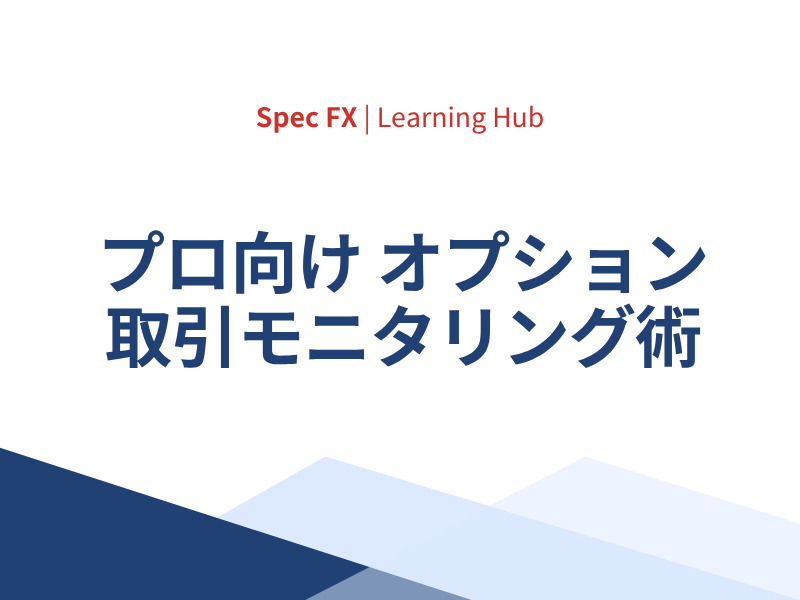 Spec FX | Learning Hub

プロ向け オプション取引モニタリング術